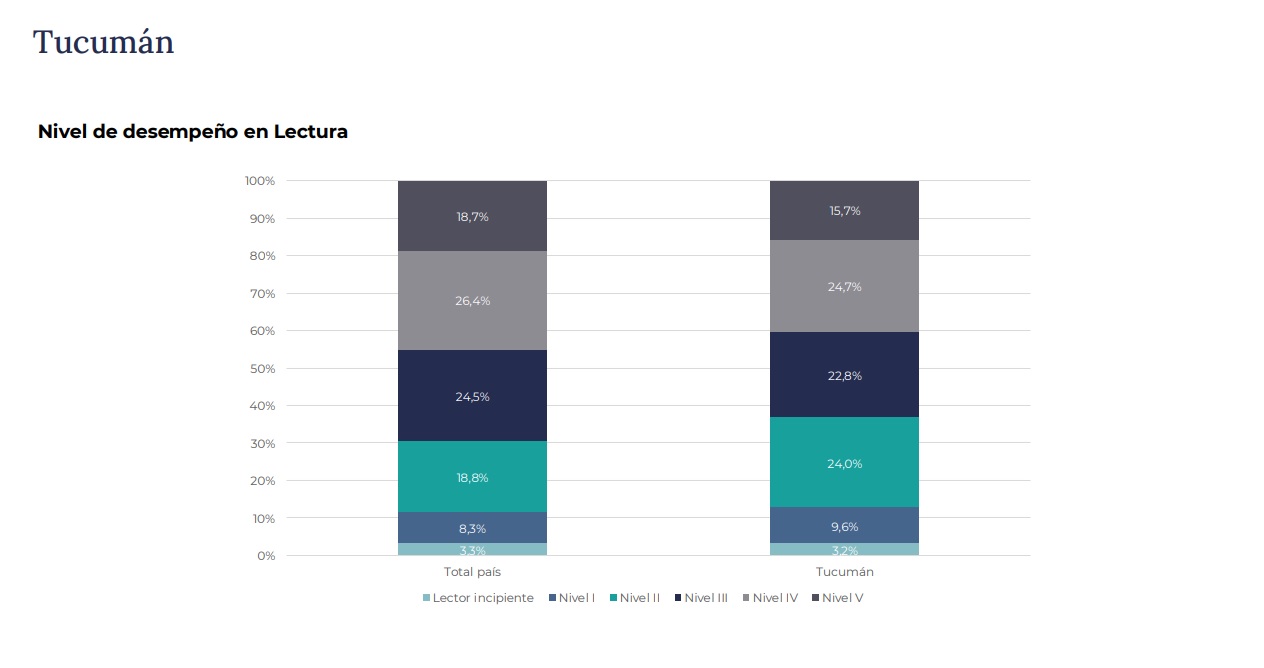 Tucumán

Nivel de desempeño en Lectura

100%
90%
80%
70%
60%
50%
40%
30%
20%
10%
0%

18,7%
26,4%
24,5%
18,8%
8,3%
3,3%

15,7%
24,7%
22,8%
24,0%
9,6%
3,2%

Total país
Tucumán

Lector incipiente
Nivel I
Nivel II
Nivel III
Nivel IV
Nivel V